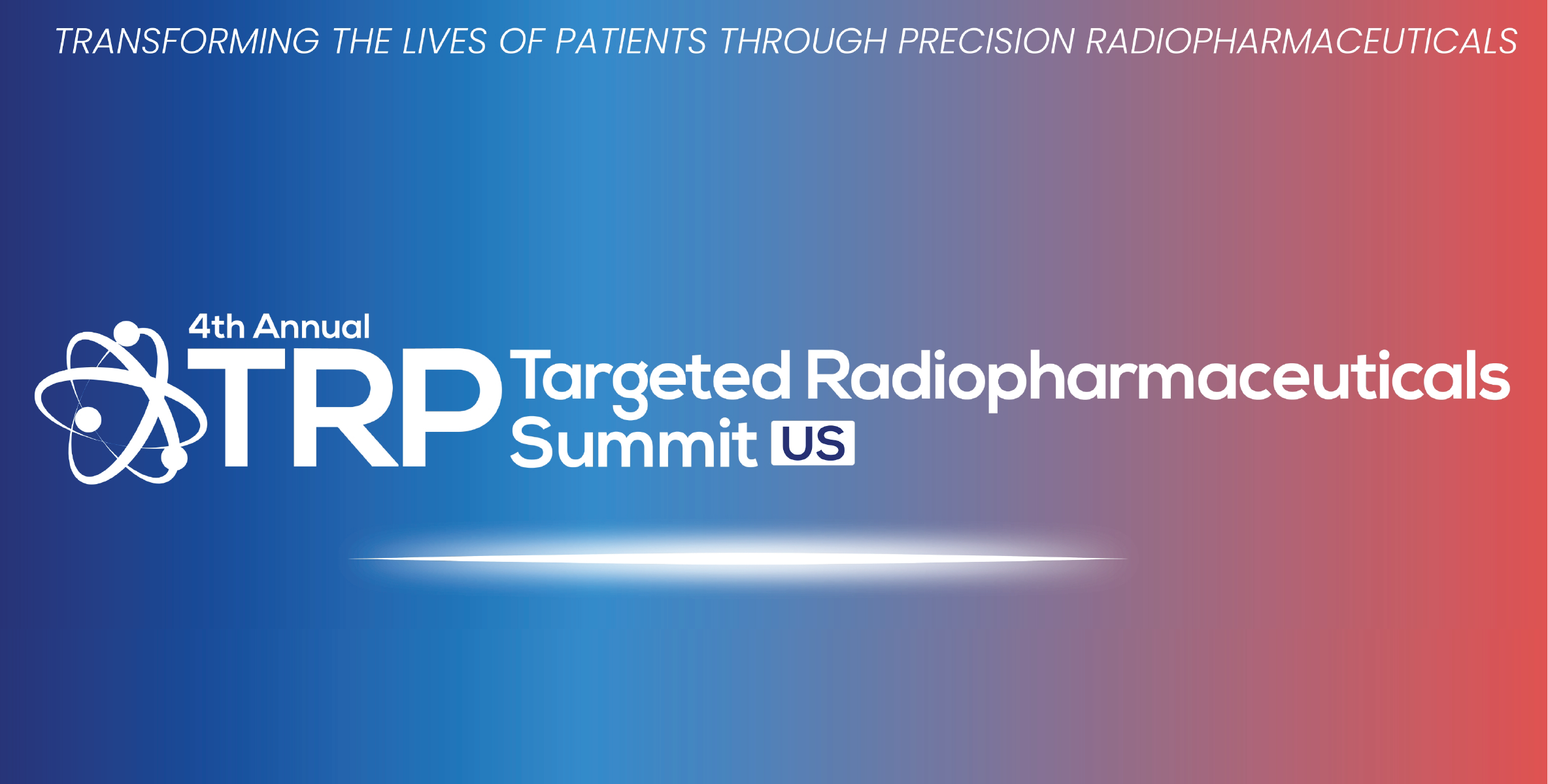 TRANSFORMING THE LIVES OF PATIENTS THROUGH PRECISION RADIOPHARMACEUTICALS

4th Annual
TRP Targeted Radiopharmaceuticals Summit US